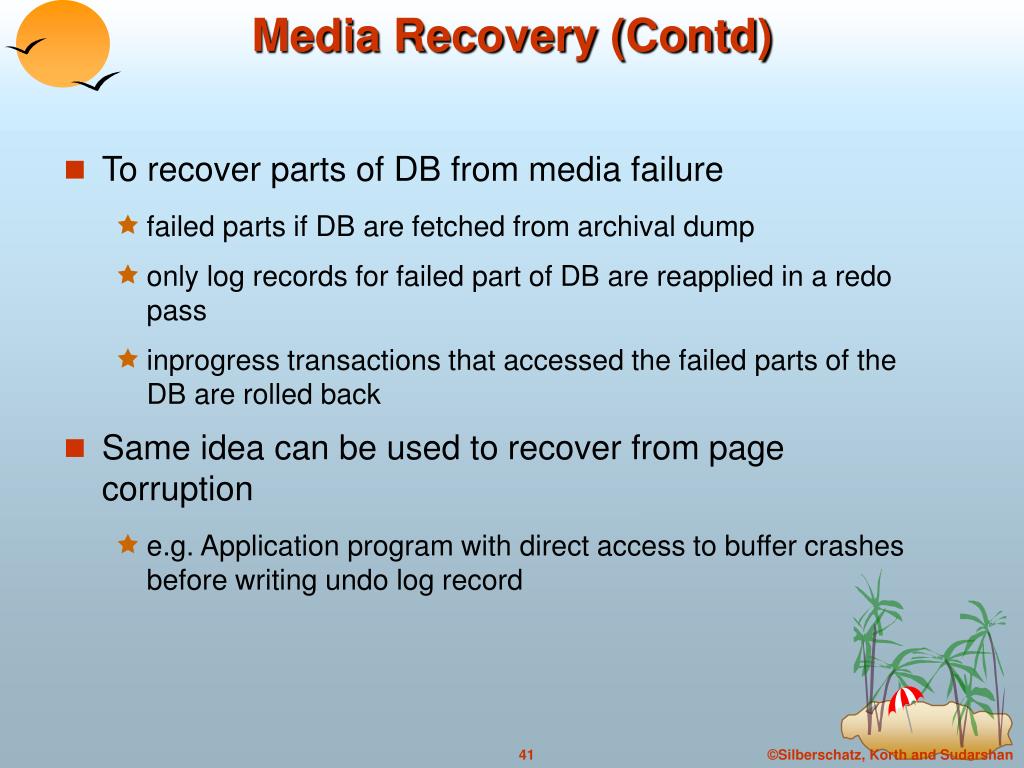 Media Recovery (Contd)

To recover parts of DB from media failure

failed parts if DB are fetched from archival dump

only log records for failed part of DB are reapplied in a redo pass

inprogress transactions that accessed the failed parts of the DB are rolled back

Same idea can be used to recover from page corruption

e.g. Application program with direct access to buffer crashes before writing undo log record

41

©Silberschatz, Korth and Sudarshan